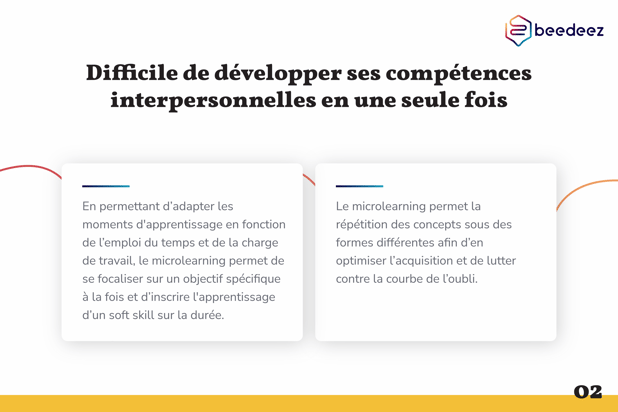 beedeez

Difficile de développer ses compétences interpersonnelles en une seule fois

En permettant d'adapter les moments d'apprentissage en fonction de l'emploi du temps et de la charge de travail, le microlearning permet de se focaliser sur un objectif spécifique à la fois et d'inscrire l'apprentissage d'un soft skill sur la durée.

Le microlearning permet la répétition des concepts sous des formes différentes afin d'en optimiser l'acquisition et de lutter contre la courbe de l'oubli.

02